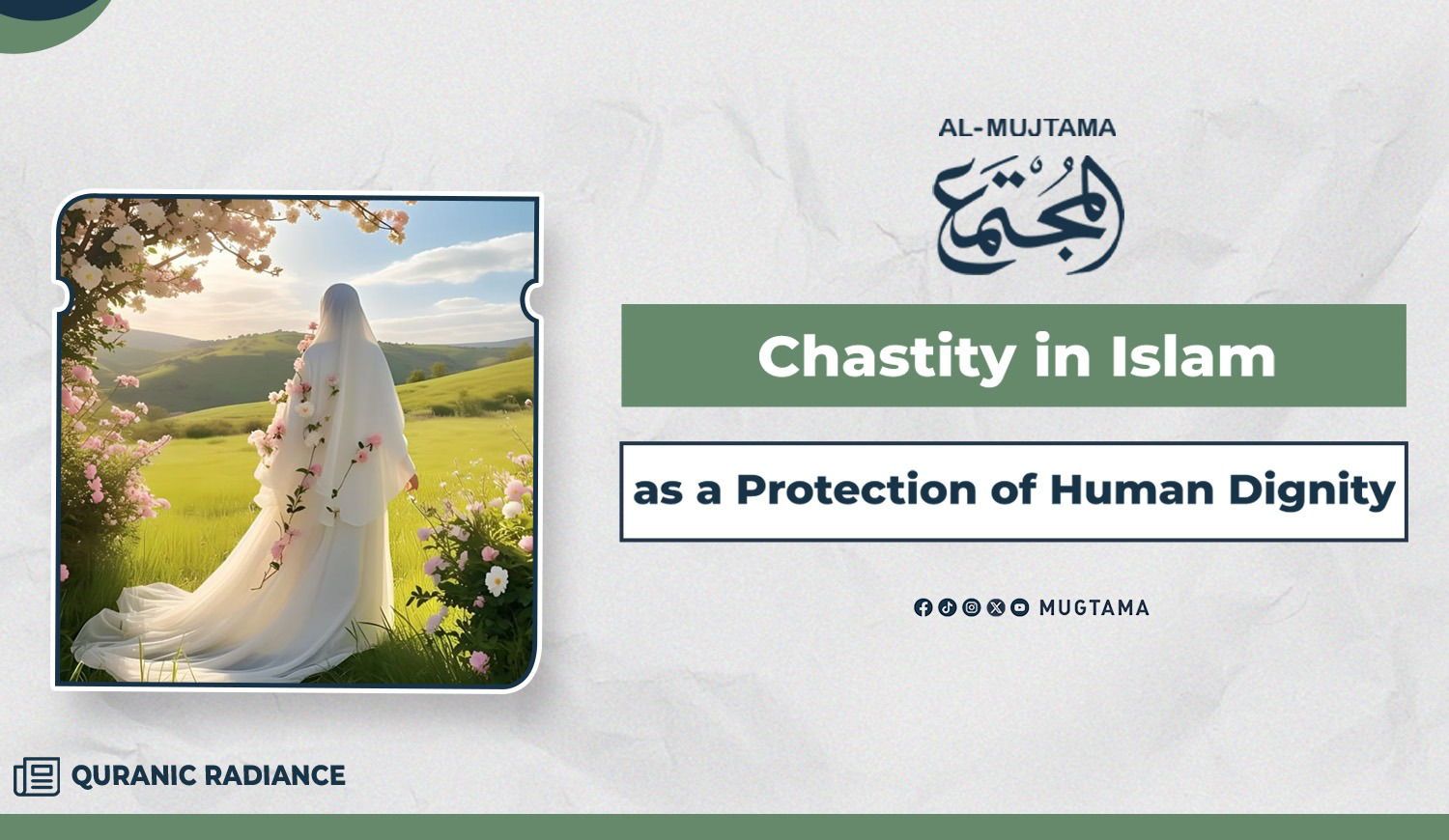 AL-MUJTAMA
المجتمع

Chastity in Islam

as a Protection of Human Dignity

MUGTAMA

QURANIC RADIANCE